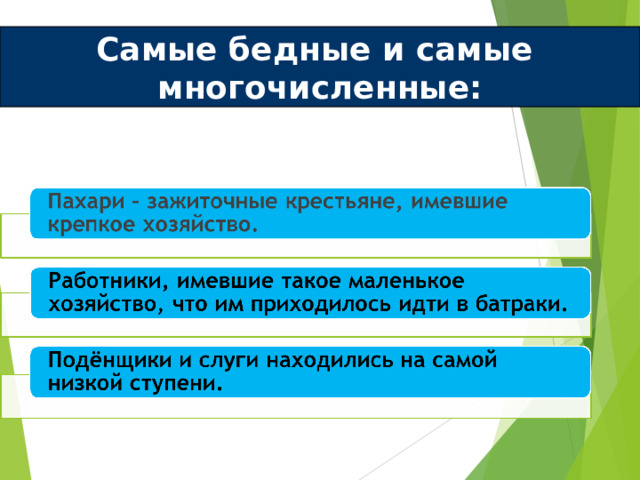 Самые бедные и самые многочисленные:

Пахари – зажиточные крестьяне, имевшие крепкое хозяйство.

Работники, имевшие такое маленькое хозяйство, что им приходилось идти в батраки.

Подёнщики и слуги находились на самой низкой ступени.